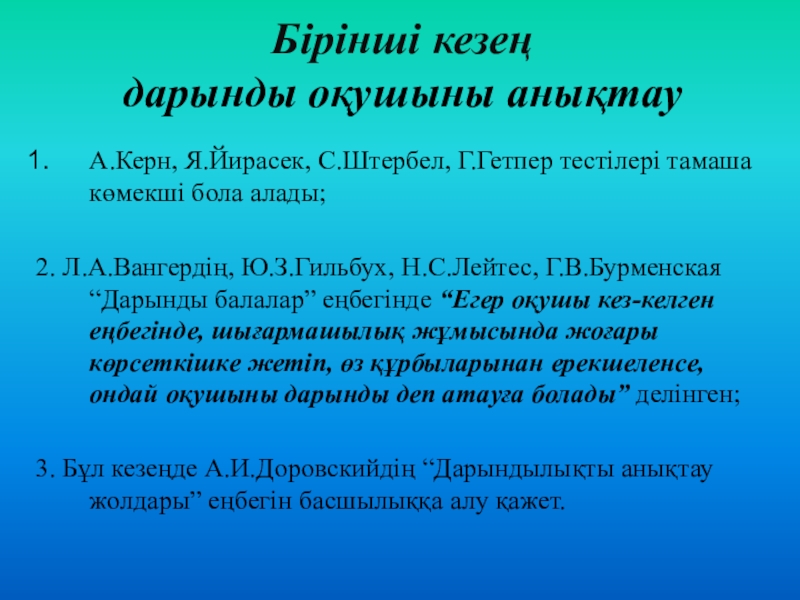 Бірінші кезең
дарынды оқушыны анықтау

1. А.Керн, Я.Йирасек, С.Штербел, Г.Гетпер тестілері тамаша көмекші бола алады;

2. Л.А.Вангердің, Ю.З.Гильбух, Н.С.Лейтес, Г.В.Бурменская “Дарынды балалар” еңбегінде “Егер оқушы кез-келген еңбегінде, шығармашылық жұмысында жоғары көрсеткішке жетіп, өз құрбыларынан ерекшеленсе, ондай оқушыны дарынды деп атауға болады” делінген;

3. Бұл кезеңде А.И.Доровскийдің “Дарындылықты анықтау жолдары” еңбегін басшылыққа алу қажет.